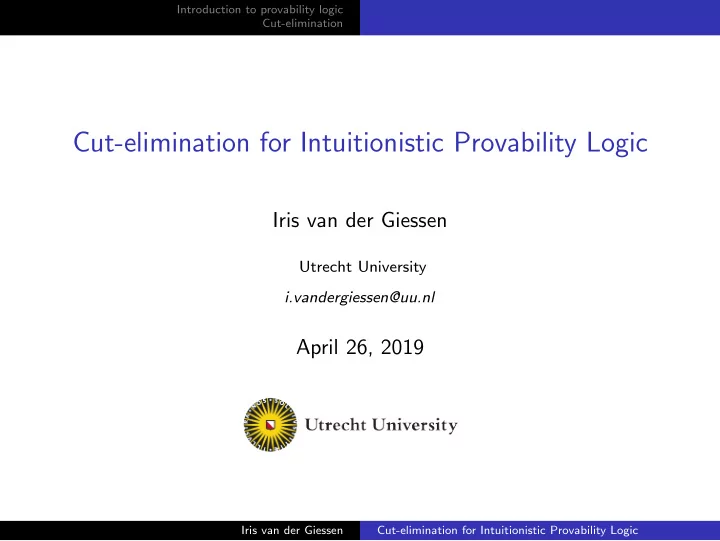 Introduction to provability logic
Cut-elimination

Cut-elimination for Intuitionistic Provability Logic

Iris van der Giessen

Utrecht University

i.vandergiessen@uu.nl

April 26, 2019

Utrecht University

Iris van der Giessen Cut-elimination for Intuitionistic Provability Logic